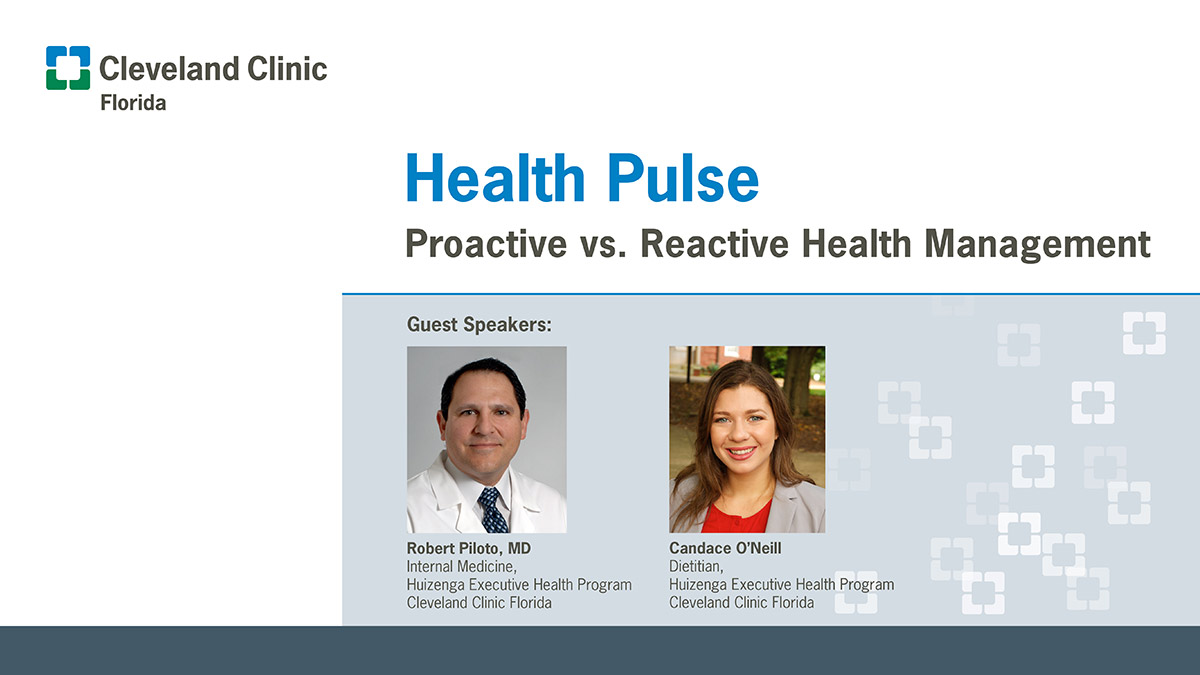 Cleveland Clinic
Florida

Health Pulse

Proactive vs. Reactive Health Management

Guest Speakers:

Robert Piloto, MD
Internal Medicine,
Huizenga Executive Health Program
Cleveland Clinic Florida

Candace O'Neill
Dietitian,
Huizenga Executive Health Program
Cleveland Clinic Florida